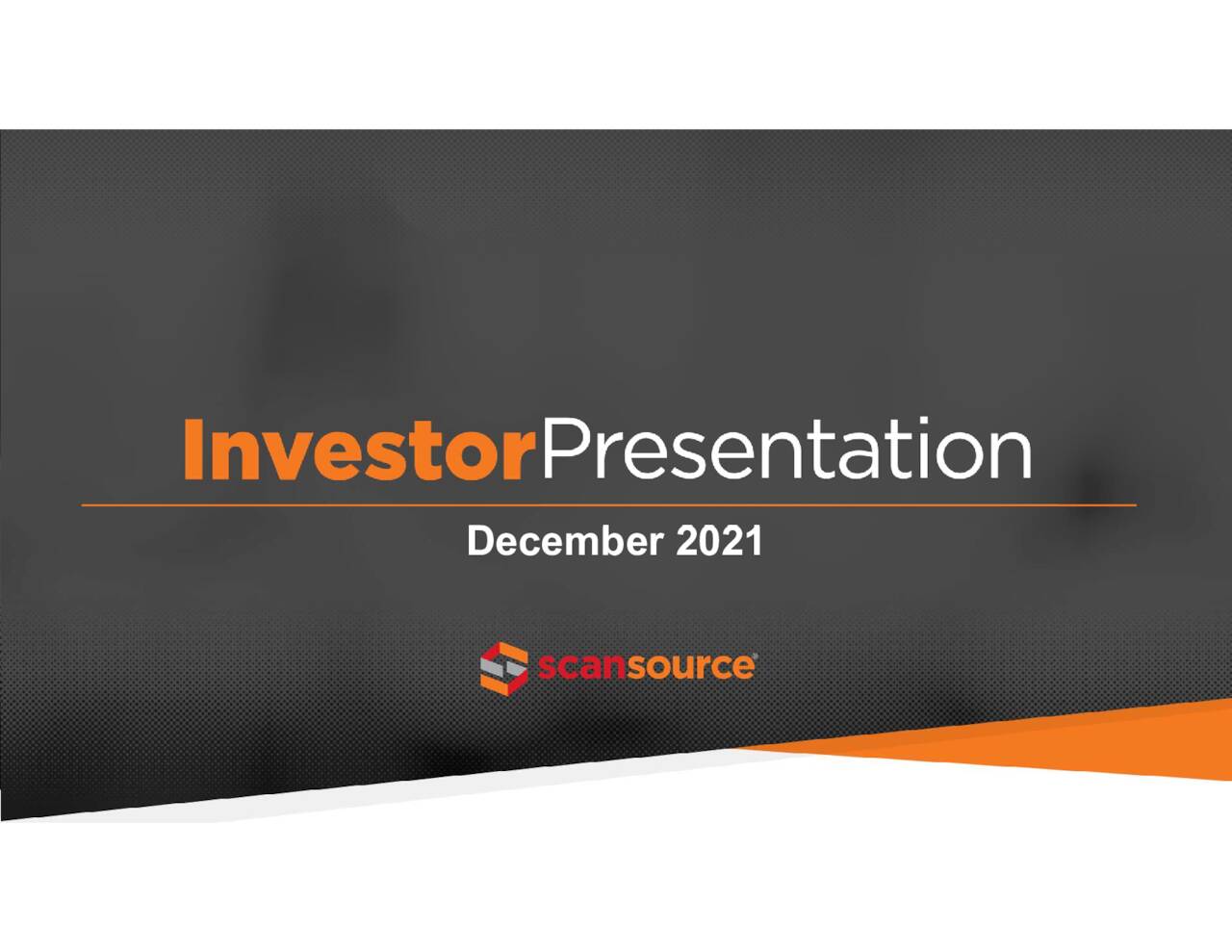 InvestorPresentation

December 2021

scansource